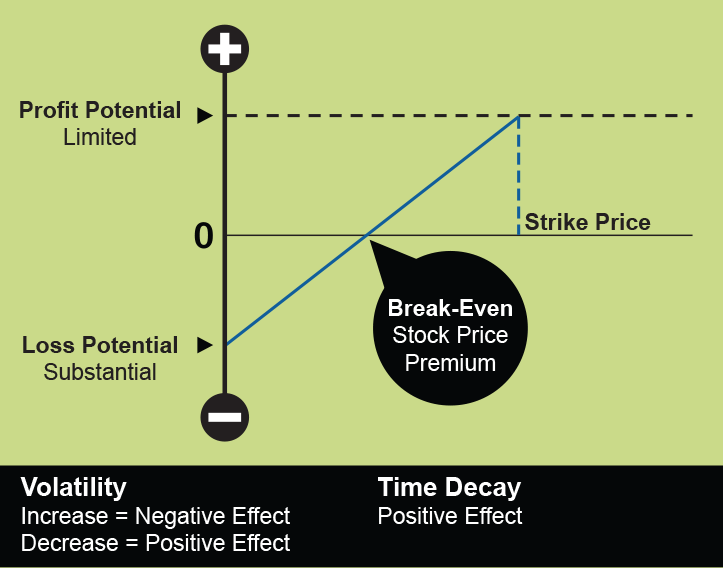 +

Profit Potential
Limited

0

Strike Price

Break-Even
Stock Price
Premium

Loss Potential
Substantial

−

Volatility
Increase = Negative Effect
Decrease = Positive Effect

Time Decay
Positive Effect